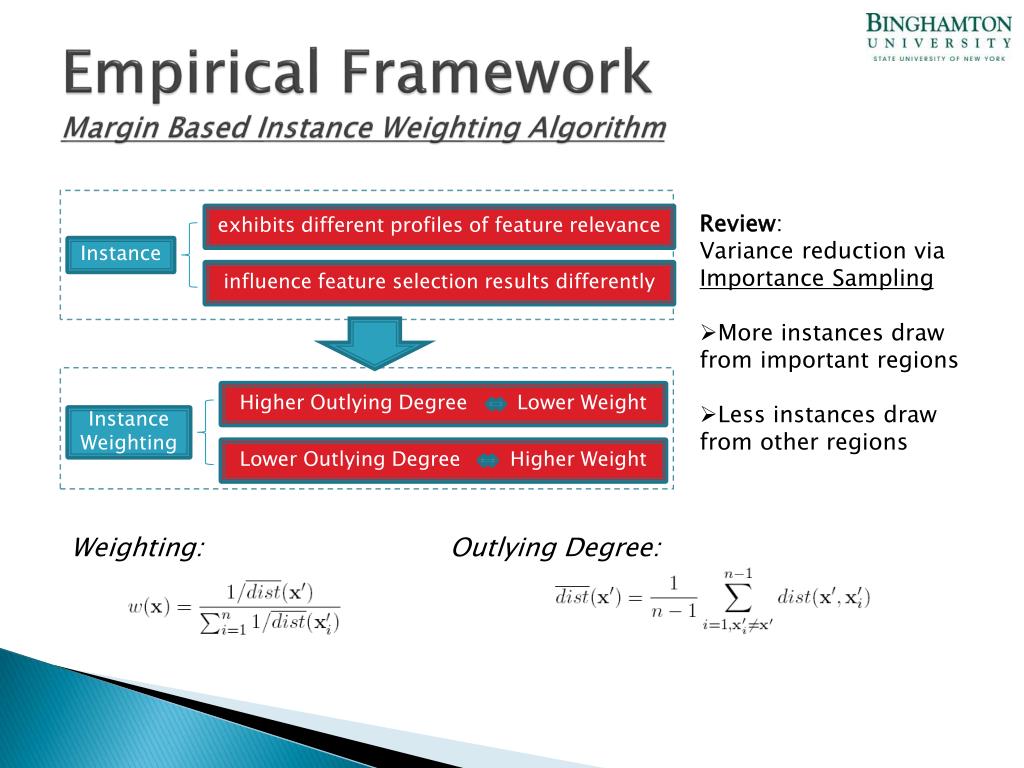 BINGHAMTON UNIVERSITY
STATE UNIVERSITY OF NEW YORK

Empirical Framework
Margin Based Instance Weighting Algorithm

Instance

exhibits different profiles of feature relevance

influence feature selection results differently

Instance Weighting

Higher Outlying Degree ⇔ Lower Weight

Lower Outlying Degree ⇔ Higher Weight

Review:
Variance reduction via Importance Sampling

➢More instances draw from important regions

➢Less instances draw from other regions

Weighting:

$w(\mathbf{x}) = \frac{1/\overline{dist}(\mathbf{x}')}{\sum_{i=1}^{n} 1/\overline{dist}(\mathbf{x}'_i)}$

Outlying Degree:

$\overline{dist}(\mathbf{x}') = \frac{1}{n-1} \sum_{i=1, \mathbf{x}'_i \neq \mathbf{x}'}^{n-1} dist(\mathbf{x}', \mathbf{x}'_i)$